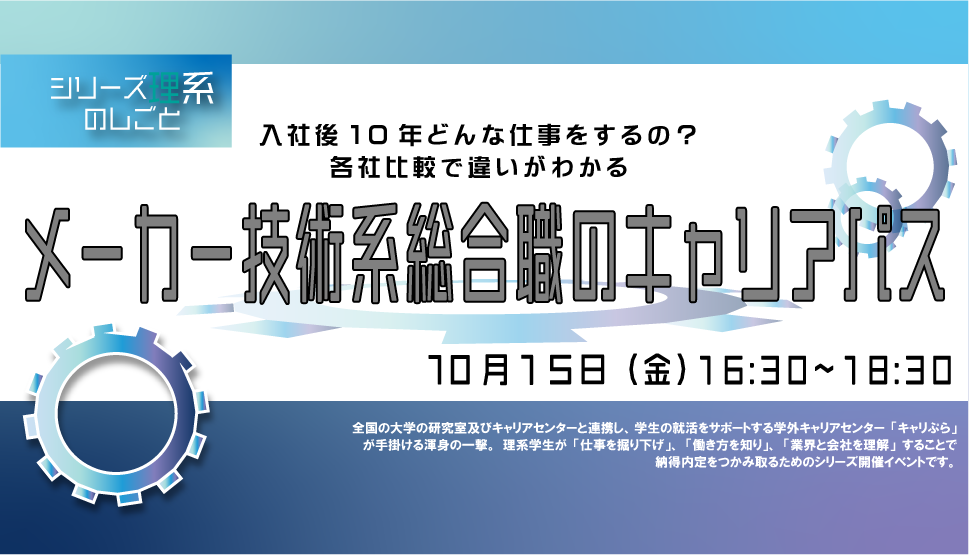 シリーズ理系のしごと

入社後10年どんな仕事をするの？
各社比較で違いがわかる

メーカー技術系総合職のキャリアパス

10月15日（金）16:30～18:30

全国の大学の研究室及びキャリアセンターと連携し、学生の就活をサポートする学外キャリアセンター「キャリぷら」が手掛ける渾身の一撃。理系学生が「仕事を掘り下げ」、「働き方を知り」、「業界と会社を理解」することで納得内定をつかみ取るためのシリーズ開催イベントです。